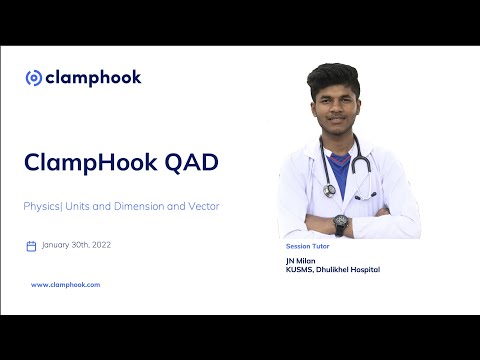 clamphook

ClampHook QAD

Physics| Units and Dimension and Vector

January 30th, 2022

www.clamphook.com

Session Tutor

JN Milan
KUSMS, Dhulikhel Hospital